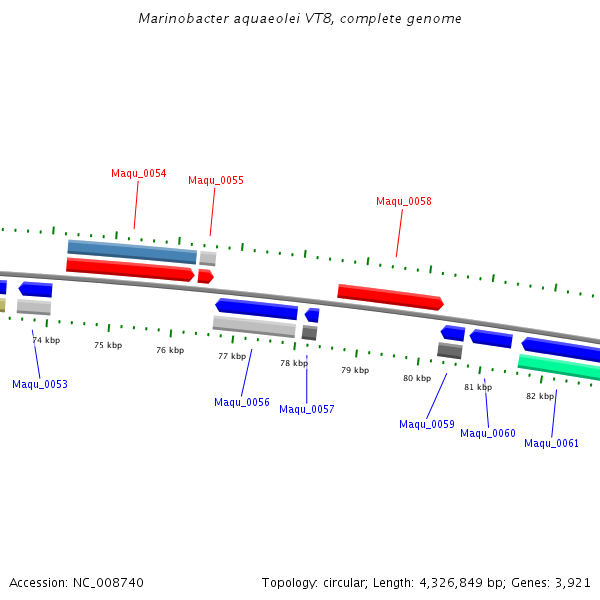 Marinobacter aquaeolei VT8, complete genome

Maqu_0054
Maqu_0055
Maqu_0058

74 kbp
75 kbp
76 kbp
77 kbp
78 kbp
79 kbp
80 kbp
81 kbp
82 kbp

Maqu_0053
Maqu_0056
Maqu_0057
Maqu_0059
Maqu_0060
Maqu_0061

Accession: NC_008740

Topology: circular; Length: 4,326,849 bp; Genes: 3,921